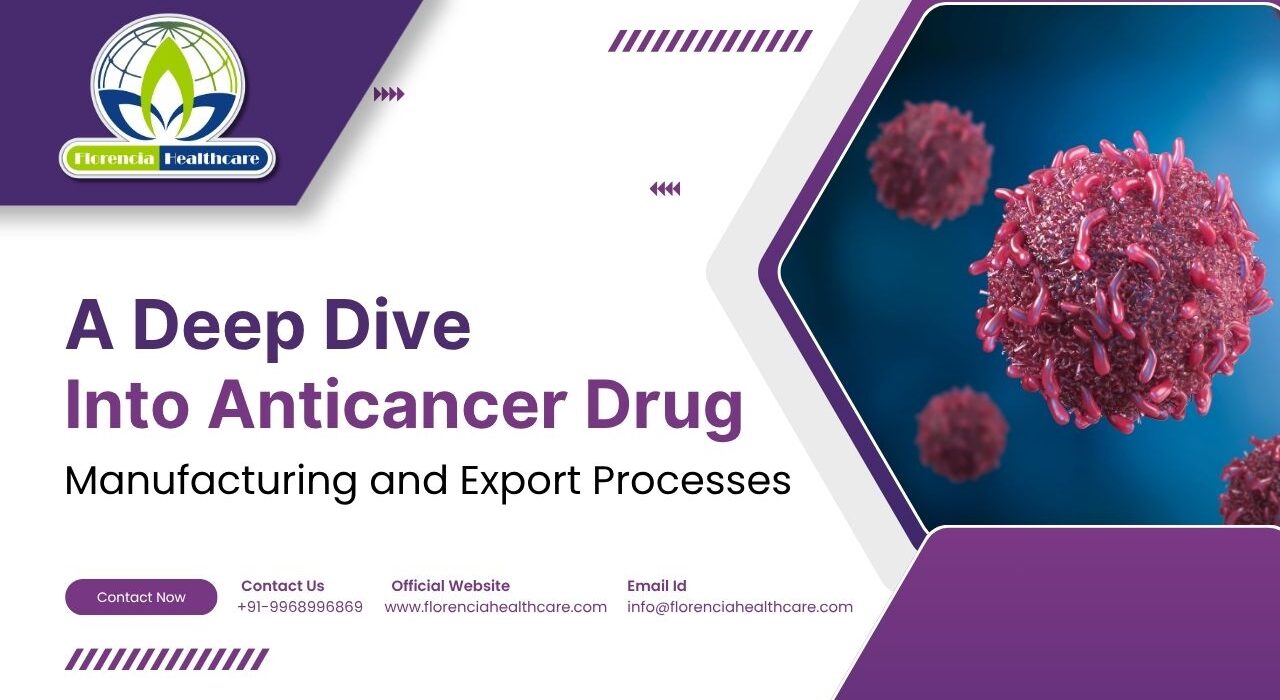 Florencia Healthcare

A Deep Dive
Into Anticancer Drug
Manufacturing and Export Processes

Contact Now

Contact Us
+91-9968996869

Official Website
www.florenciahealthcare.com

Email Id
info@florenciahealthcare.com